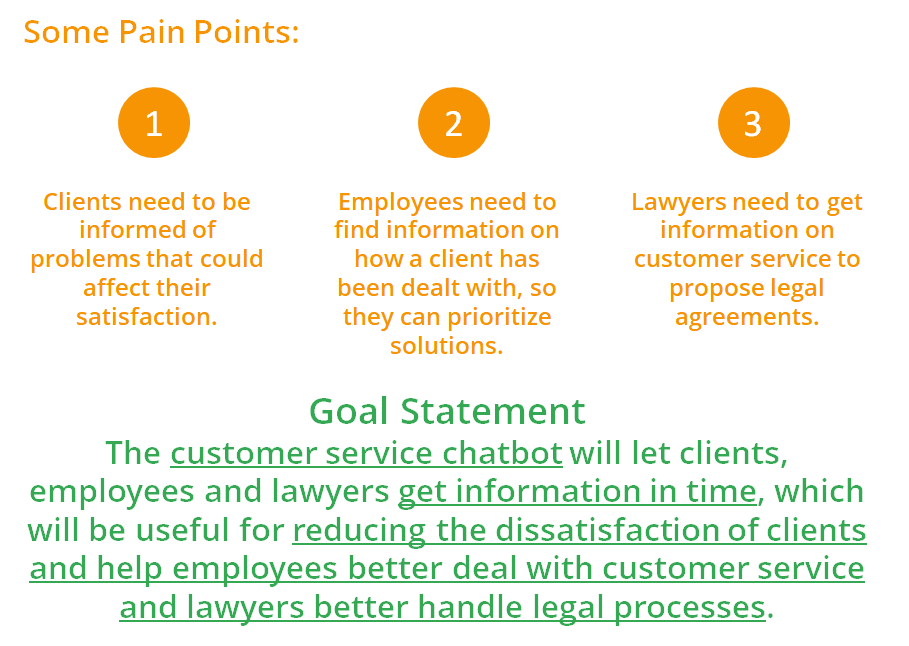 Some Pain Points:

1

Clients need to be informed of problems that could affect their satisfaction.

2

Employees need to find information on how a client has been dealt with, so they can prioritize solutions.

3

Lawyers need to get information on customer service to propose legal agreements.

Goal Statement

The customer service chatbot will let clients, employees and lawyers get information in time, which will be useful for reducing the dissatisfaction of clients and help employees better deal with customer service and lawyers better handle legal processes.